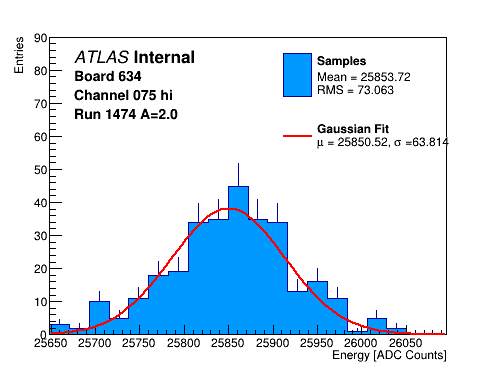 Entries
90
80
70
60
50
40
30
20
10
0

ATLAS Internal
Board 634
Channel 075 hi
Run 1474 A=2.0

Samples
Mean = 25853.72
RMS = 73.063

Gaussian Fit
$\mu$ = 25850.52, $\sigma$ =63.814

25650 25700 25750 25800 25850 25900 25950 26000 26050
Energy [ADC Counts]